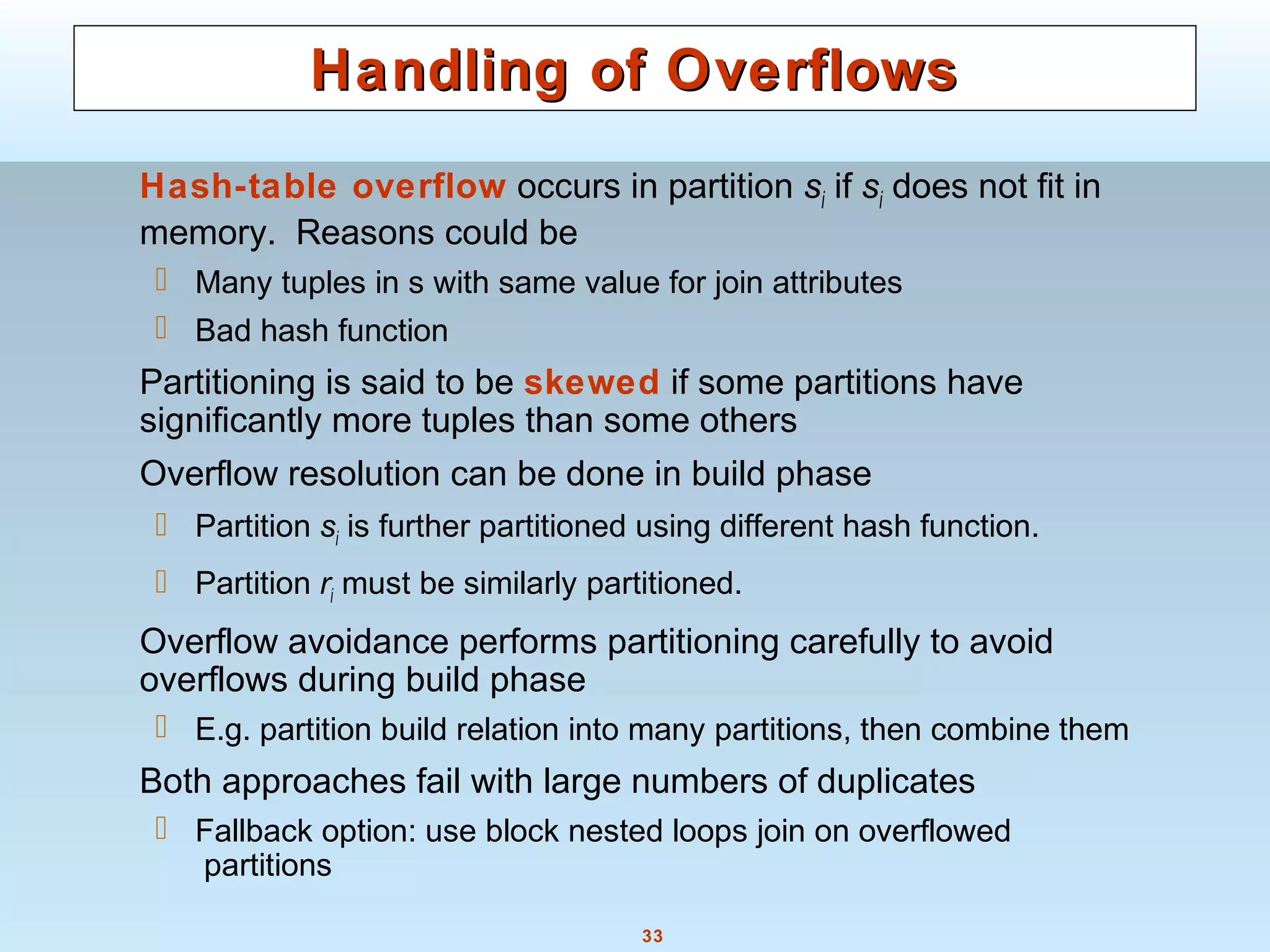 Handling of Overflows

Hash-table overflow occurs in partition $s_i$ if $s_i$ does not fit in memory. Reasons could be

Many tuples in s with same value for join attributes

Bad hash function

Partitioning is said to be skewed if some partitions have significantly more tuples than some others

Overflow resolution can be done in build phase

Partition $s_i$ is further partitioned using different hash function.

Partition $r_i$ must be similarly partitioned.

Overflow avoidance performs partitioning carefully to avoid overflows during build phase

E.g. partition build relation into many partitions, then combine them

Both approaches fail with large numbers of duplicates

Fallback option: use block nested loops join on overflowed partitions

33